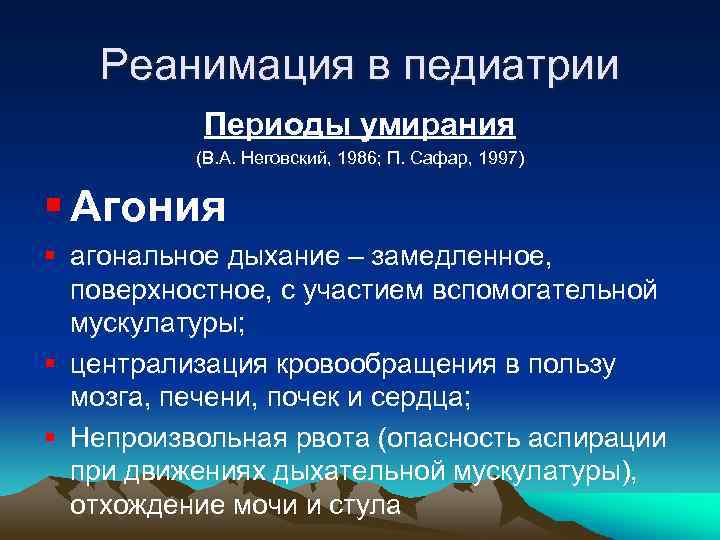 Реанимация в педиатрии

Периоды умирания

(В.А. Неговский, 1986; П. Сафар, 1997)

▪ Агония

▪ агональное дыхание – замедленное, поверхностное, с участием вспомогательной мускулатуры;

▪ централизация кровообращения в пользу мозга, печени, почек и сердца;

▪ Непроизвольная рвота (опасность аспирации при движениях дыхательной мускулатуры), отхождение мочи и стула